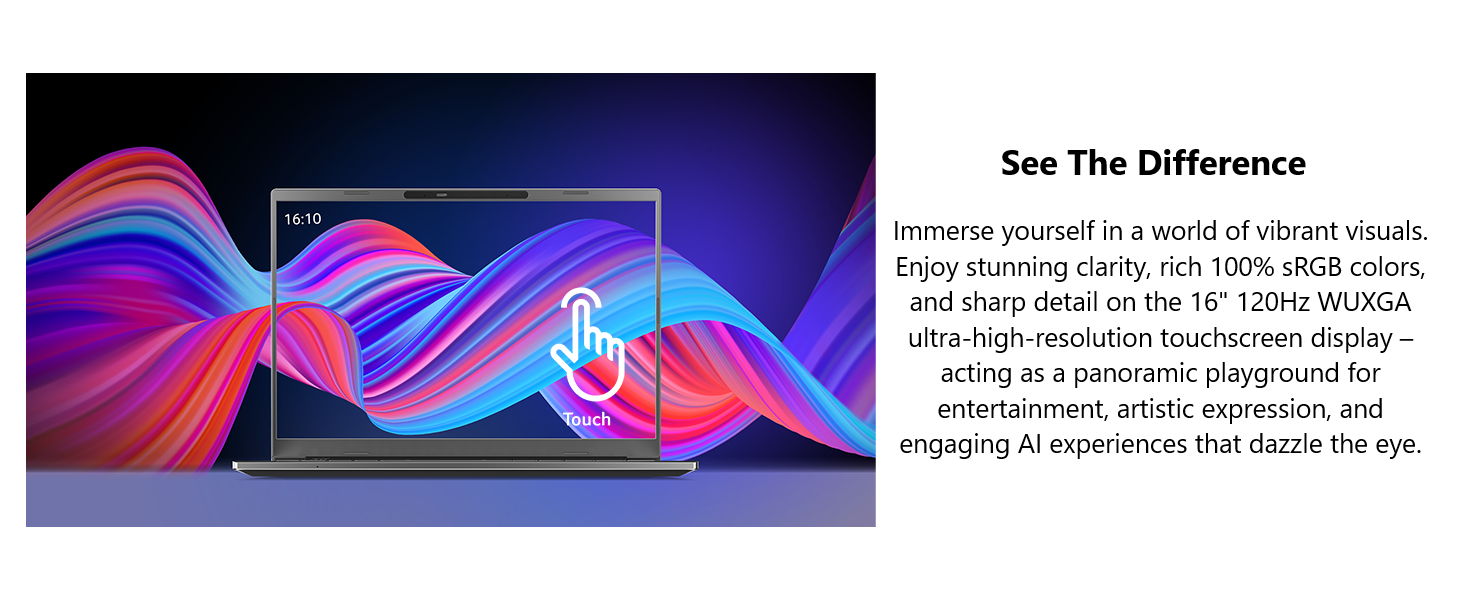 16:10

Touch

See The Difference

Immerse yourself in a world of vibrant visuals. Enjoy stunning clarity, rich 100% sRGB colors, and sharp detail on the 16" 120Hz WUXGA ultra-high-resolution touchscreen display – acting as a panoramic playground for entertainment, artistic expression, and engaging AI experiences that dazzle the eye.